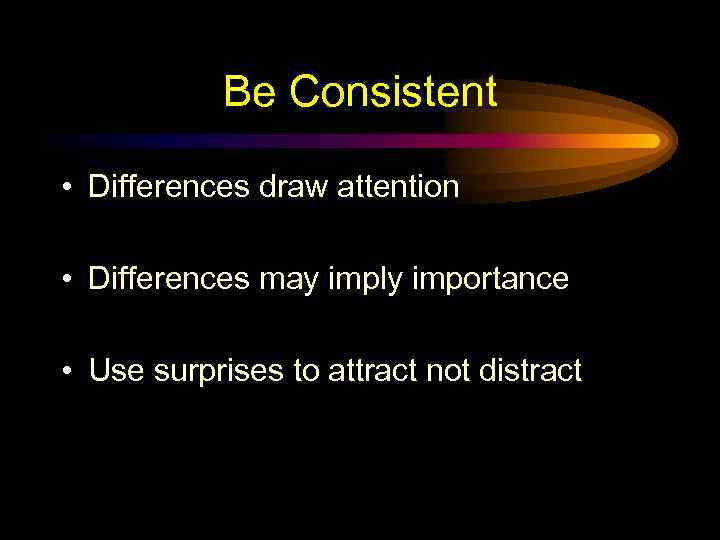 Be Consistent

• Differences draw attention

• Differences may imply importance

• Use surprises to attract not distract